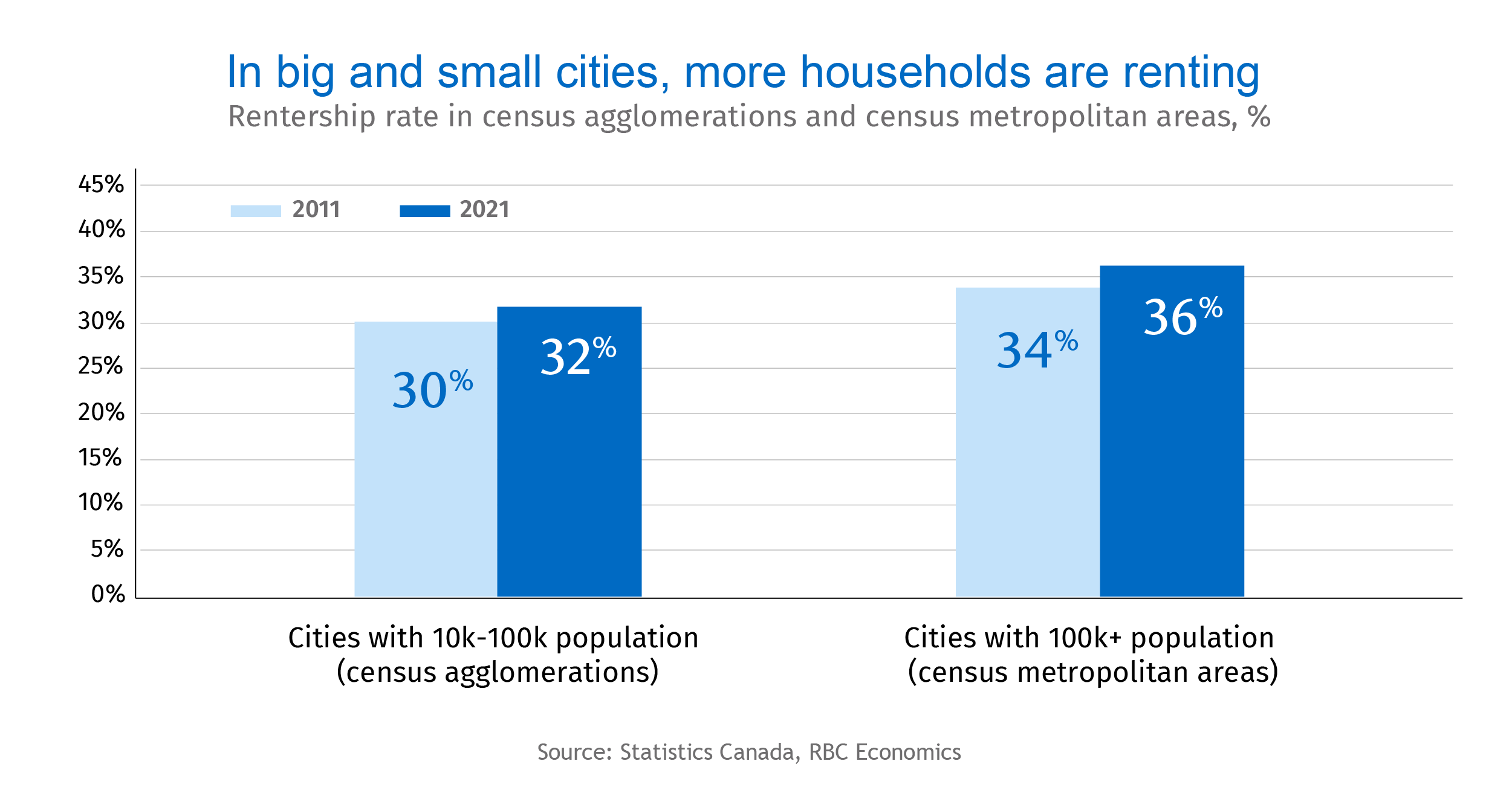 In big and small cities, more households are renting
Rentership rate in census agglomerations and census metropolitan areas, %

45%
40%
35%
30%
25%
20%
15%
10%
5%
0%

2011
2021

30%
32%
34%
36%

Cities with 10k-100k population (census agglomerations)

Cities with 100k+ population (census metropolitan areas)

Source: Statistics Canada, RBC Economics